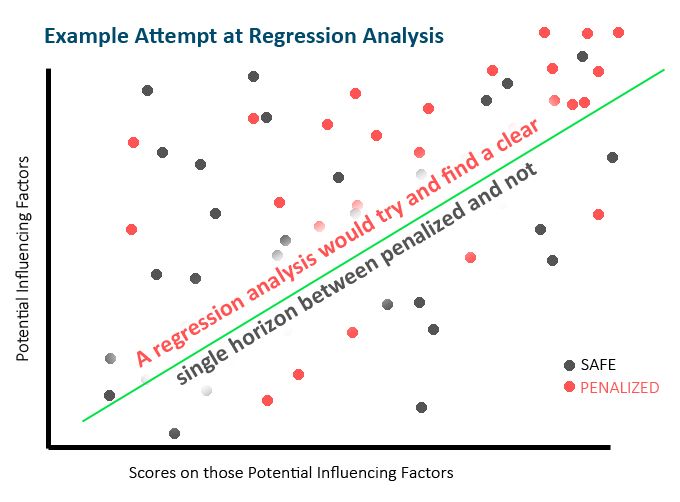 Example Attempt at Regression Analysis

Potential Influencing Factors

A regression analysis would try and find a clear

single horizon between penalized and not

SAFE

PENALIZED

Scores on those Potential Influencing Factors